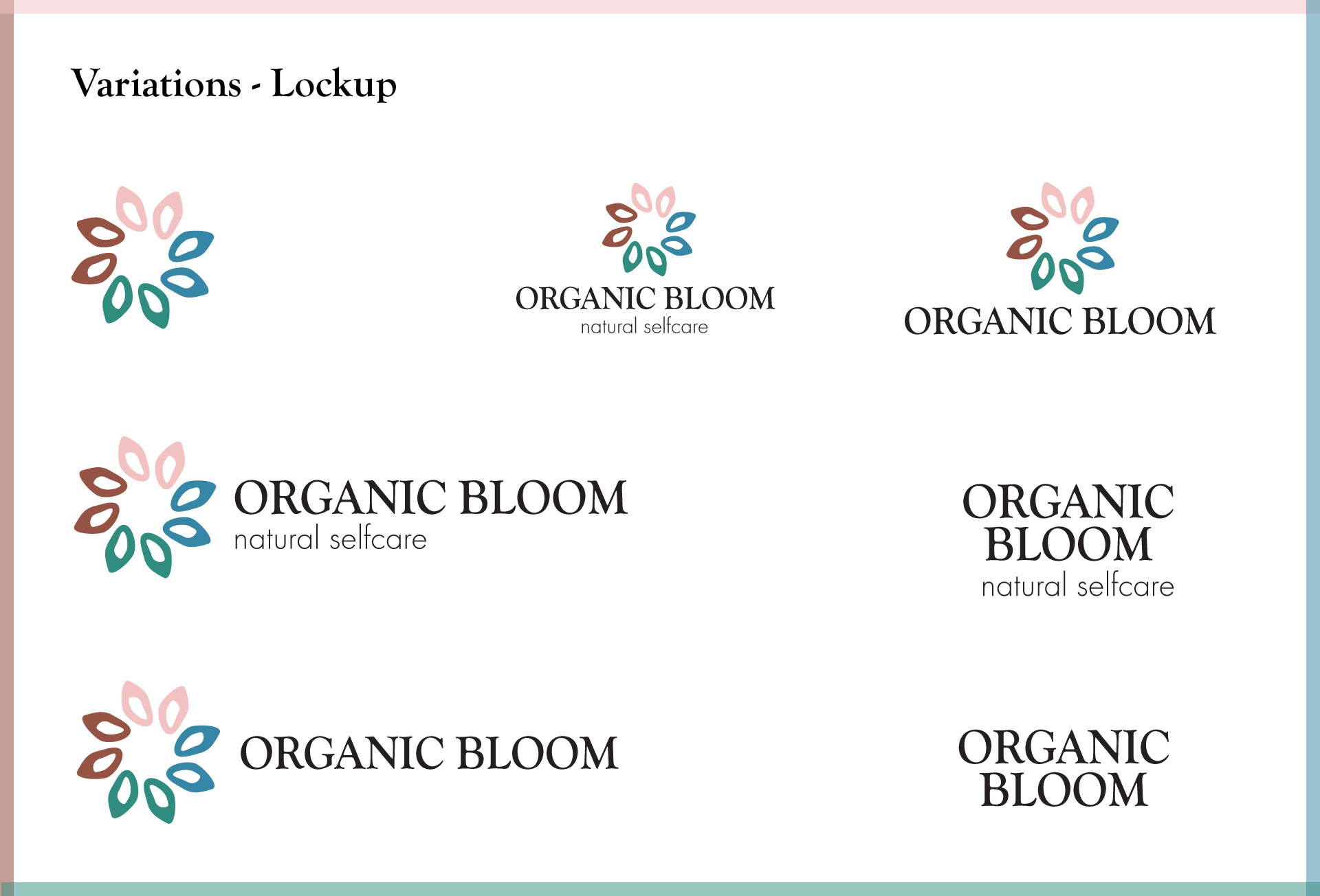 Variations - Lockup

ORGANIC BLOOM
natural selfcare

ORGANIC BLOOM

ORGANIC BLOOM
natural selfcare

ORGANIC
BLOOM
natural selfcare

ORGANIC BLOOM

ORGANIC
BLOOM